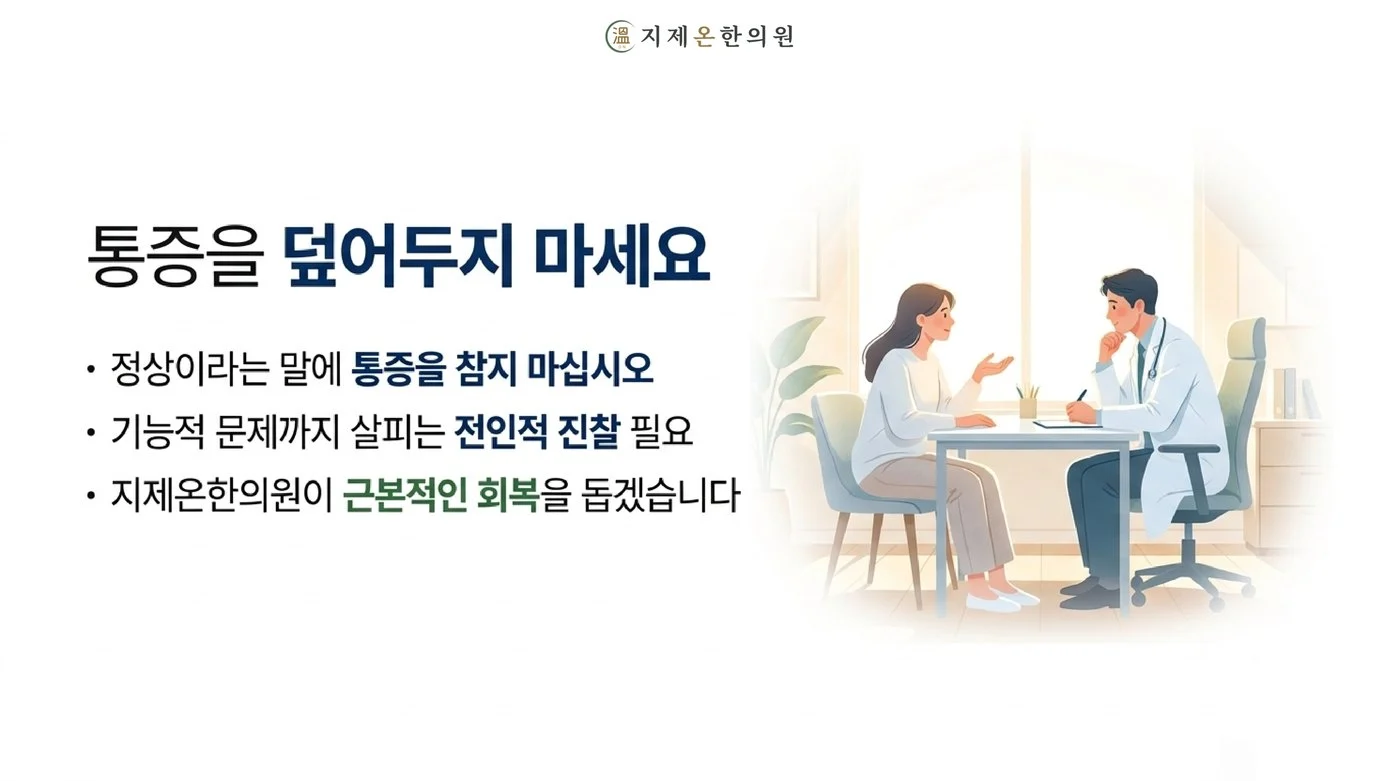 지제온한의원

통증을 덮어두지 마세요

• 정상이라는 말에 통증을 참지 마십시오
• 기능적 문제까지 살피는 전인적 진찰 필요
• 지제온한의원이 근본적인 회복을 돕겠습니다